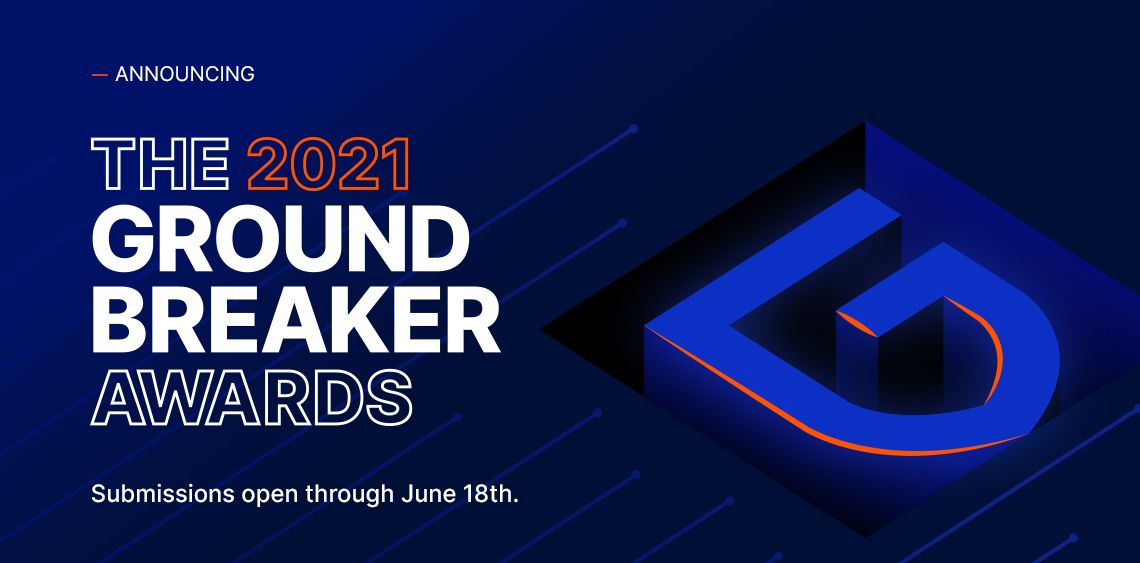 — ANNOUNCING

THE 2021
GROUND
BREAKER
AWARDS

Submissions open through June 18th.